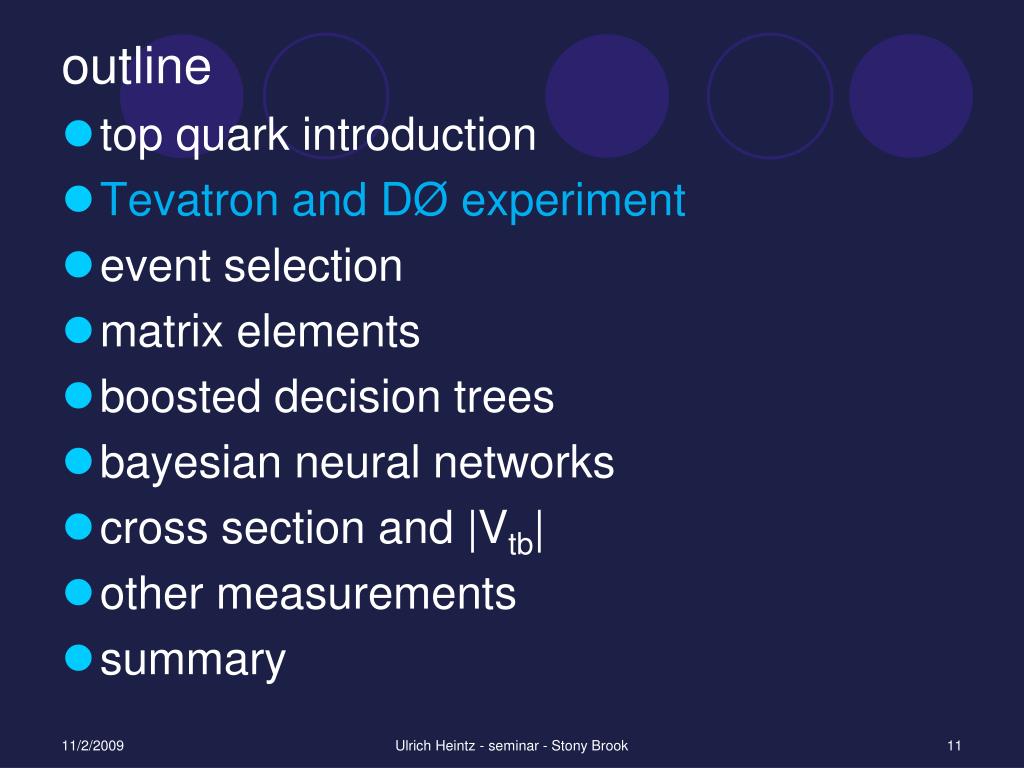 outline

- top quark introduction
- Tevatron and DØ experiment
- event selection
- matrix elements
- boosted decision trees
- bayesian neural networks
- cross section and $|V_{tb}|$
- other measurements
- summary

11/2/2009

Ulrich Heintz - seminar - Stony Brook

11